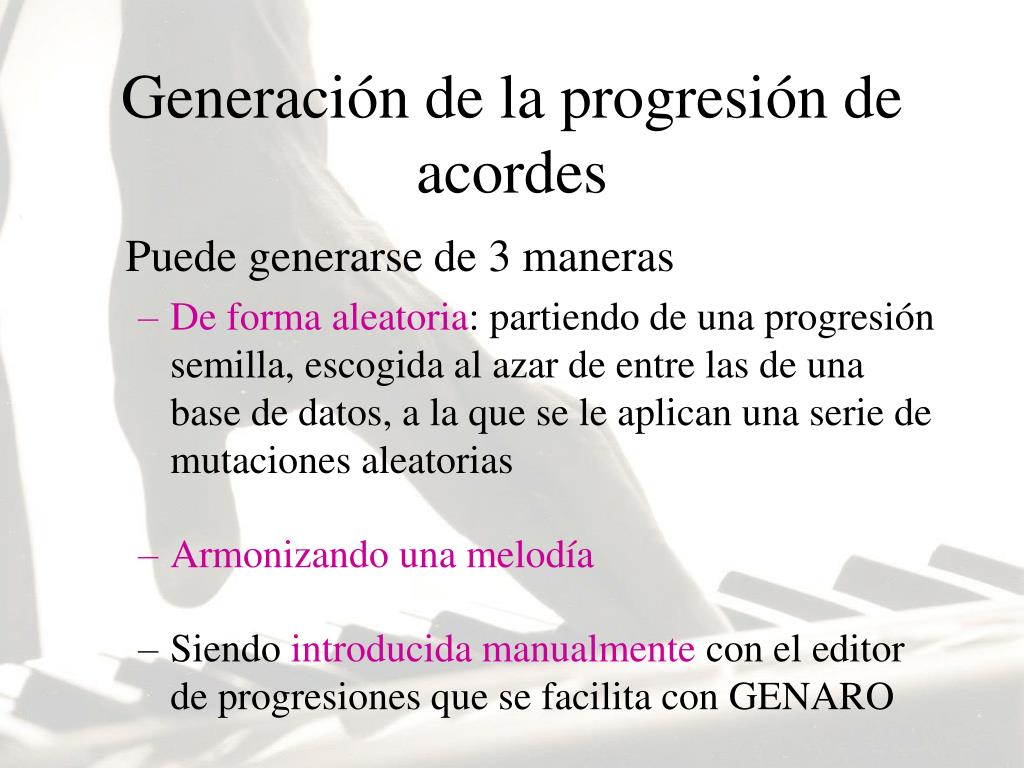 Generación de la progresión de acordes

Puede generarse de 3 maneras

– De forma aleatoria: partiendo de una progresión semilla, escogida al azar de entre las de una base de datos, a la que se le aplican una serie de mutaciones aleatorias

– Armonizando una melodía

– Siendo introducida manualmente con el editor de progresiones que se facilita con GENARO